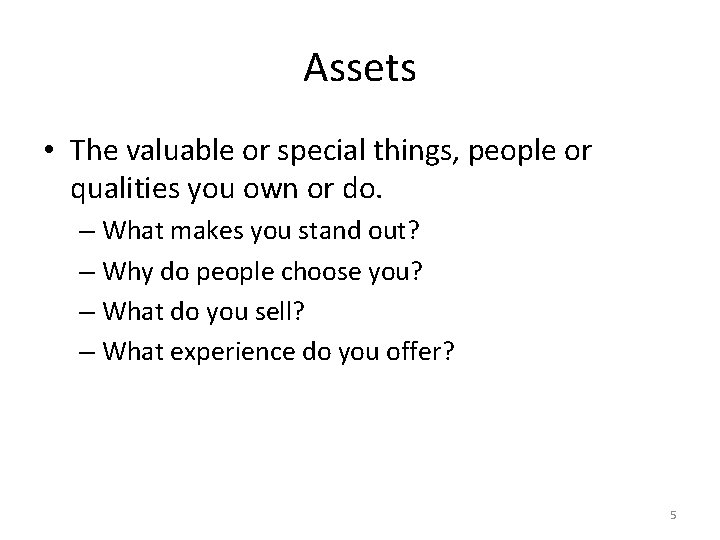 Assets

• The valuable or special things, people or qualities you own or do.
– What makes you stand out?
– Why do people choose you?
– What do you sell?
– What experience do you offer?

5